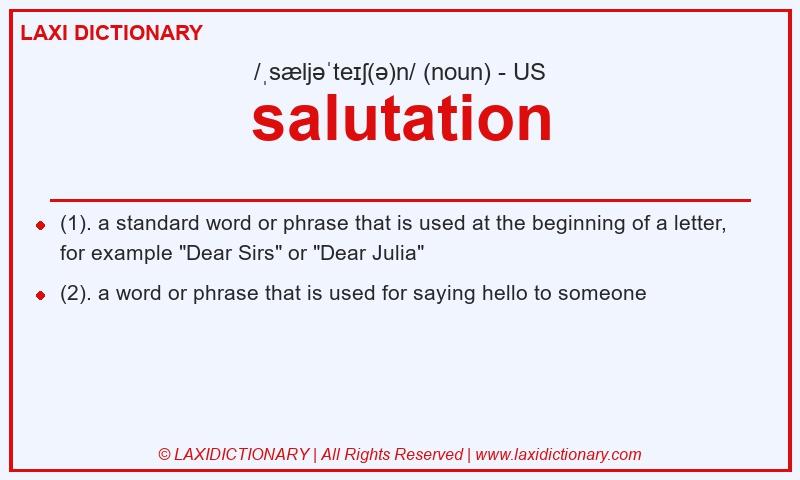 LAXI DICTIONARY

/ˌsæljəˈteɪʃ(ə)n/ (noun) - US

salutation

(1). a standard word or phrase that is used at the beginning of a letter, for example "Dear Sirs" or "Dear Julia"

(2). a word or phrase that is used for saying hello to someone

© LAXIDICTIONARY | All Rights Reserved | www.laxidictionary.com